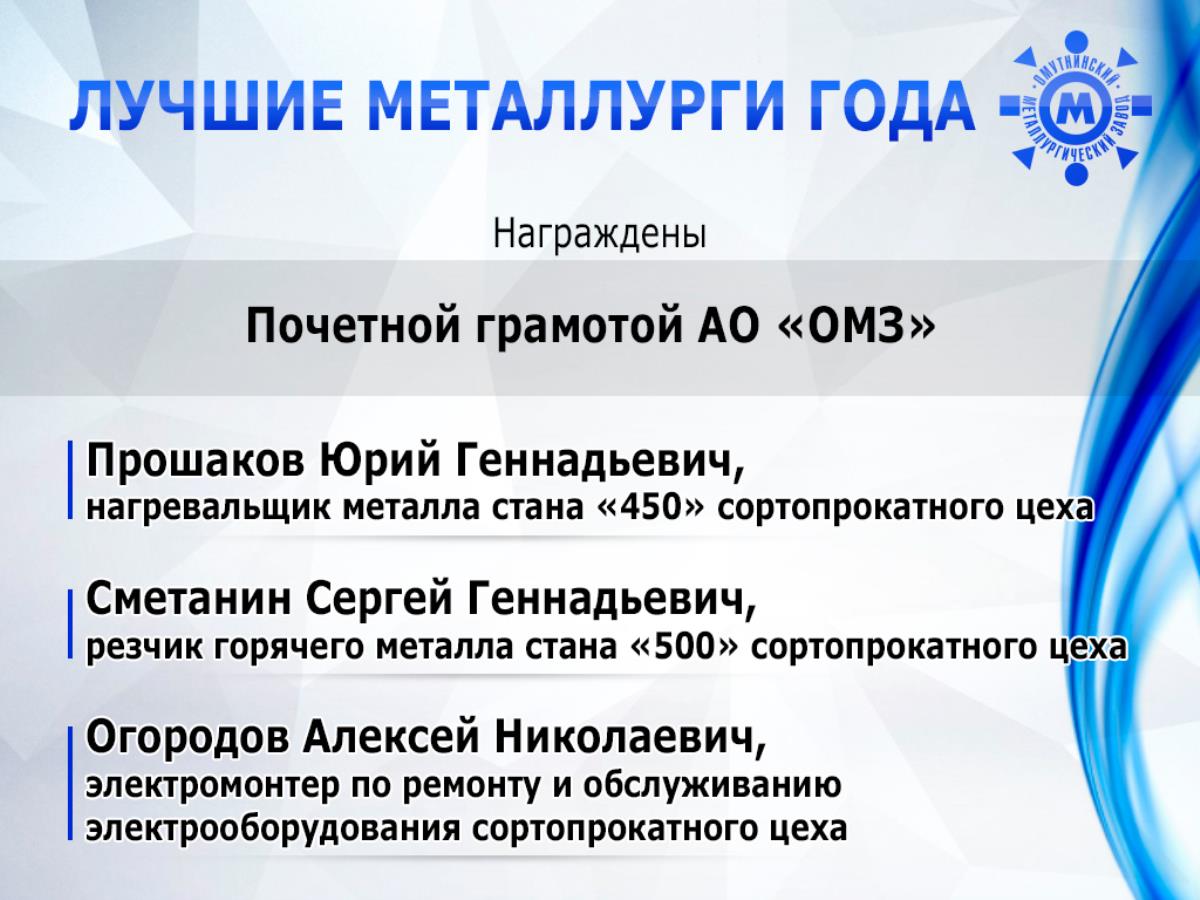 ЛУЧШИЕ МЕТАЛЛУРГИ ГОДА

ОМУТНИНСКИЙ МЕТАЛЛУРГИЧЕСКИЙ ЗАВОД
М

Награждены

Почетной грамотой АО «ОМЗ»

Прошаков Юрий Геннадьевич,
нагревальщик металла стана «450» сортопрокатного цеха

Сметанин Сергей Геннадьевич,
резчик горячего металла стана «500» сортопрокатного цеха

Огородов Алексей Николаевич,
электромонтер по ремонту и обслуживанию электрооборудования сортопрокатного цеха